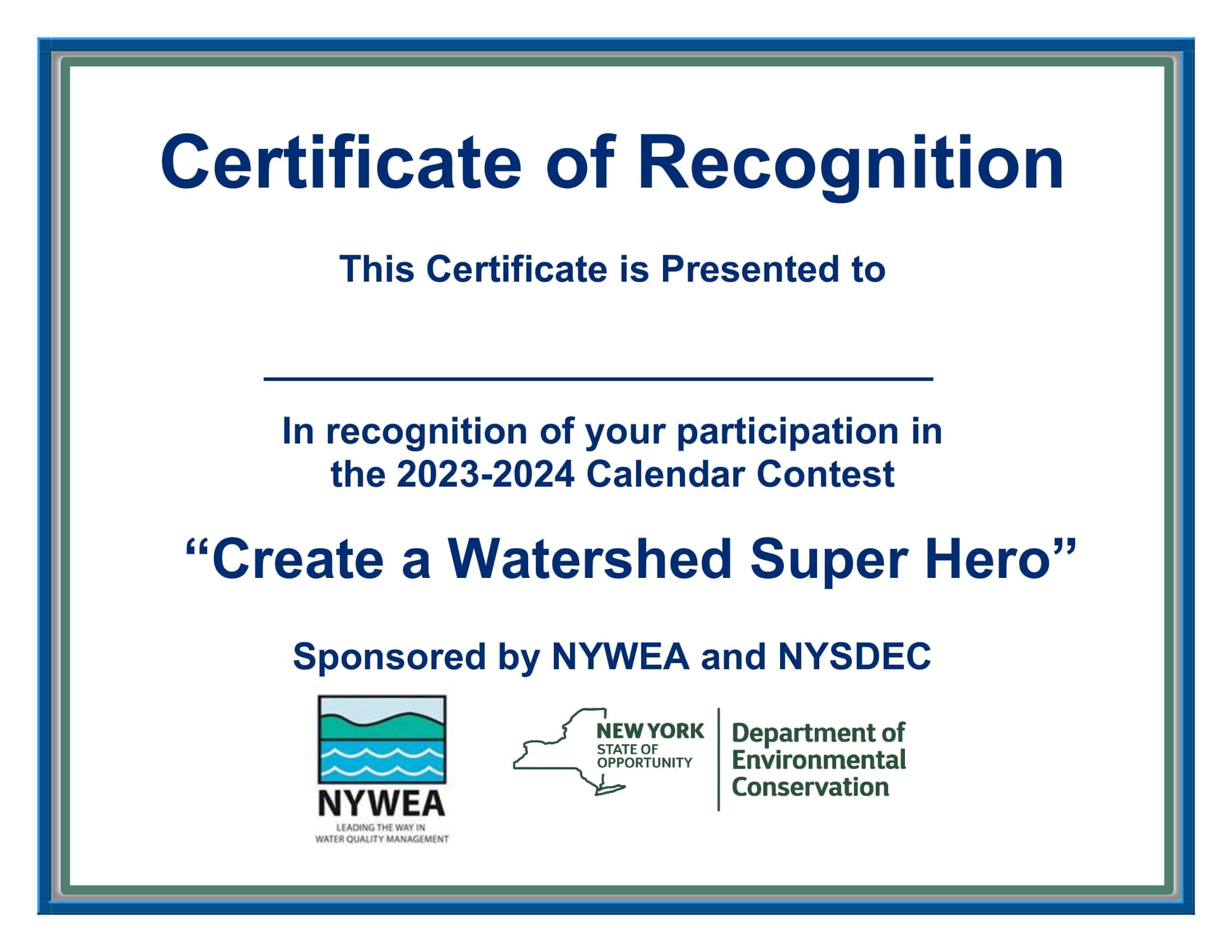 Certificate of Recognition

This Certificate is Presented to

In recognition of your participation in the 2023-2024 Calendar Contest

“Create a Watershed Super Hero”

Sponsored by NYWEA and NYSDEC

NYWEA
LEADING THE WAY IN WATER QUALITY MANAGEMENT

NEW YORK STATE OF OPPORTUNITY

Department of Environmental Conservation